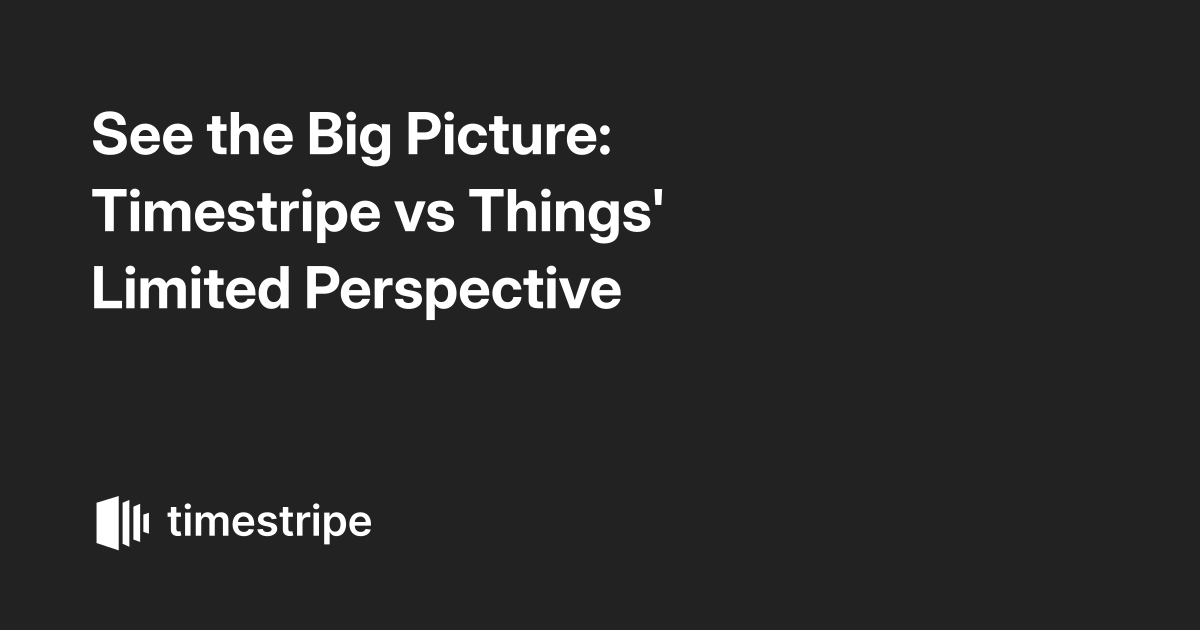 See the Big Picture: Timestripe vs Things' Limited Perspective

timestripe